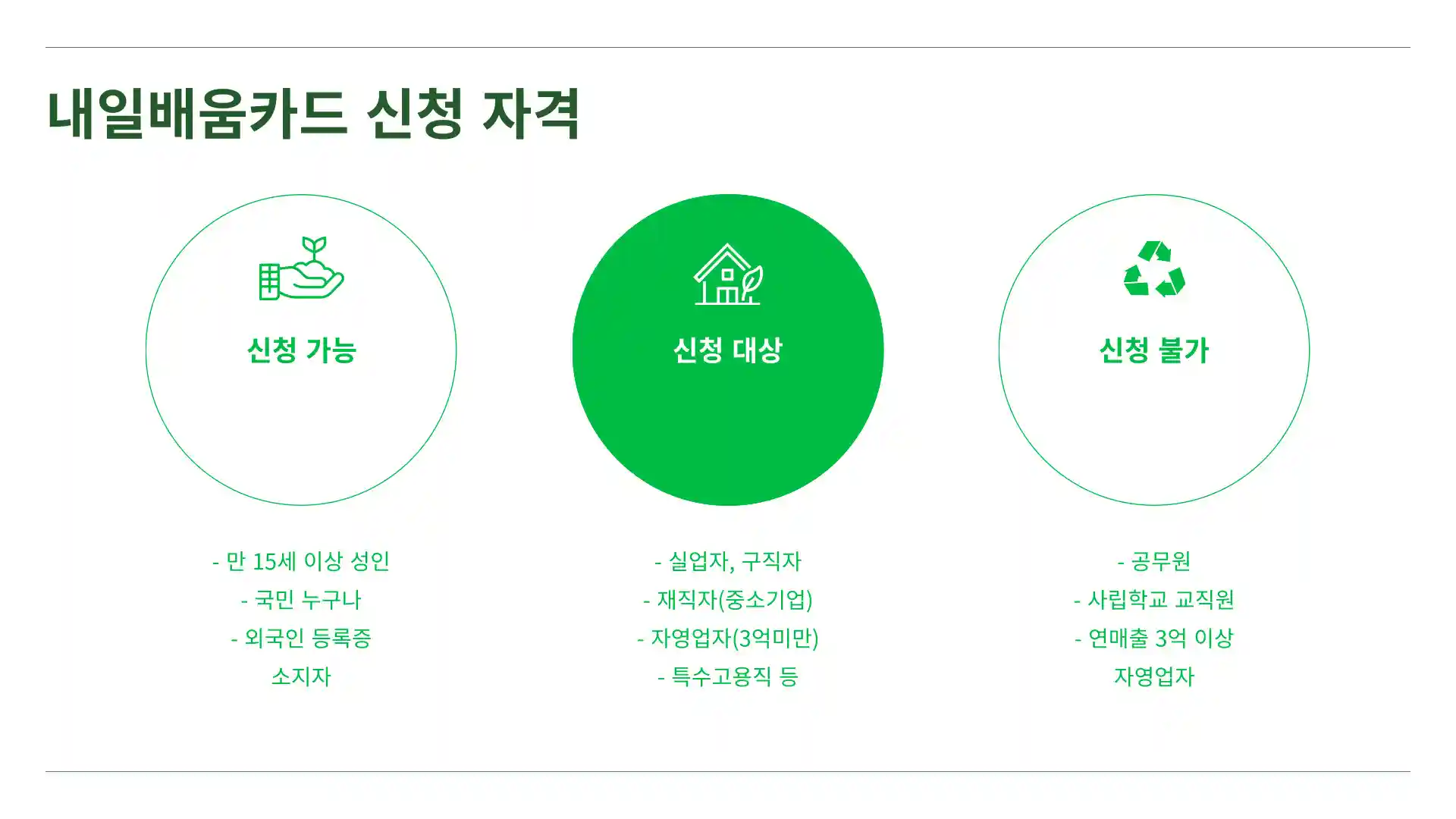 내일배움카드 신청 자격

신청 가능

- 만 15세 이상 성인
- 국민 누구나
- 외국인 등록증 소지자

신청 대상

- 실업자, 구직자
- 재직자(중소기업)
- 자영업자(3억미만)
- 특수고용직 등

신청 불가

- 공무원
- 사립학교 교직원
- 연매출 3억 이상 자영업자